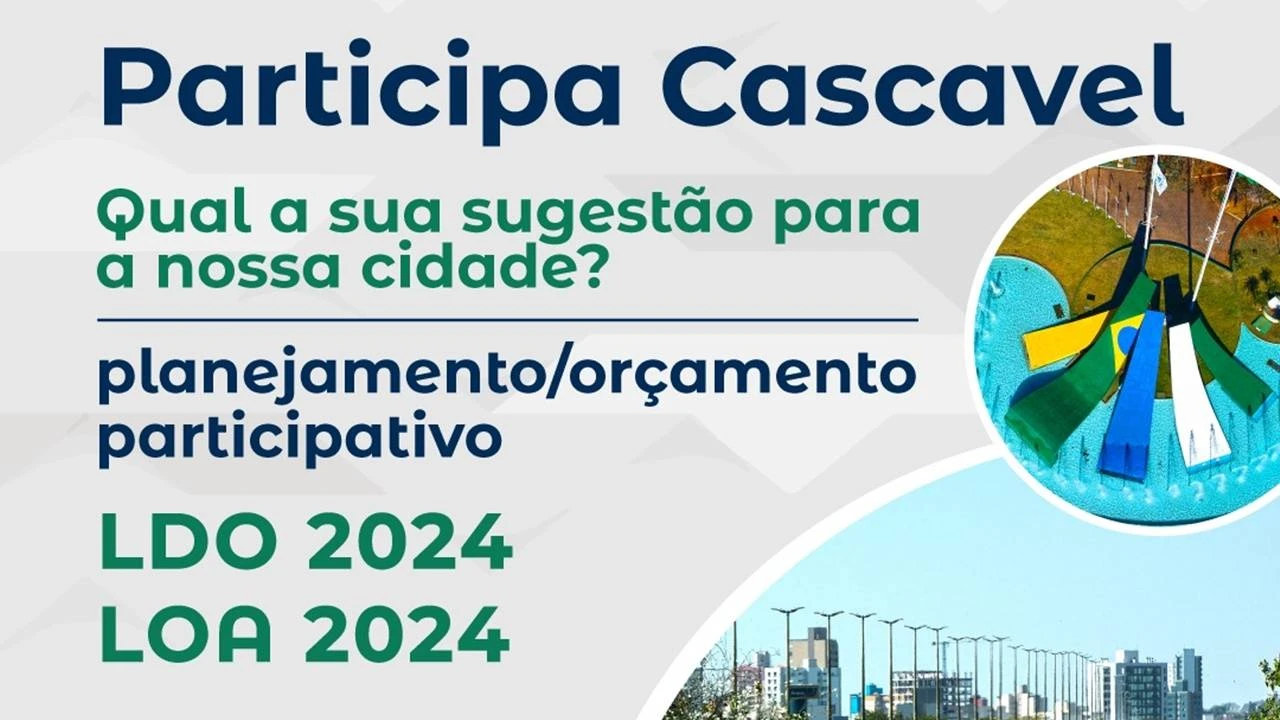 Participa Cascavel

Qual a sua sugestão para a nossa cidade?

planejamento/orçamento participativo

LDO 2024
LOA 2024